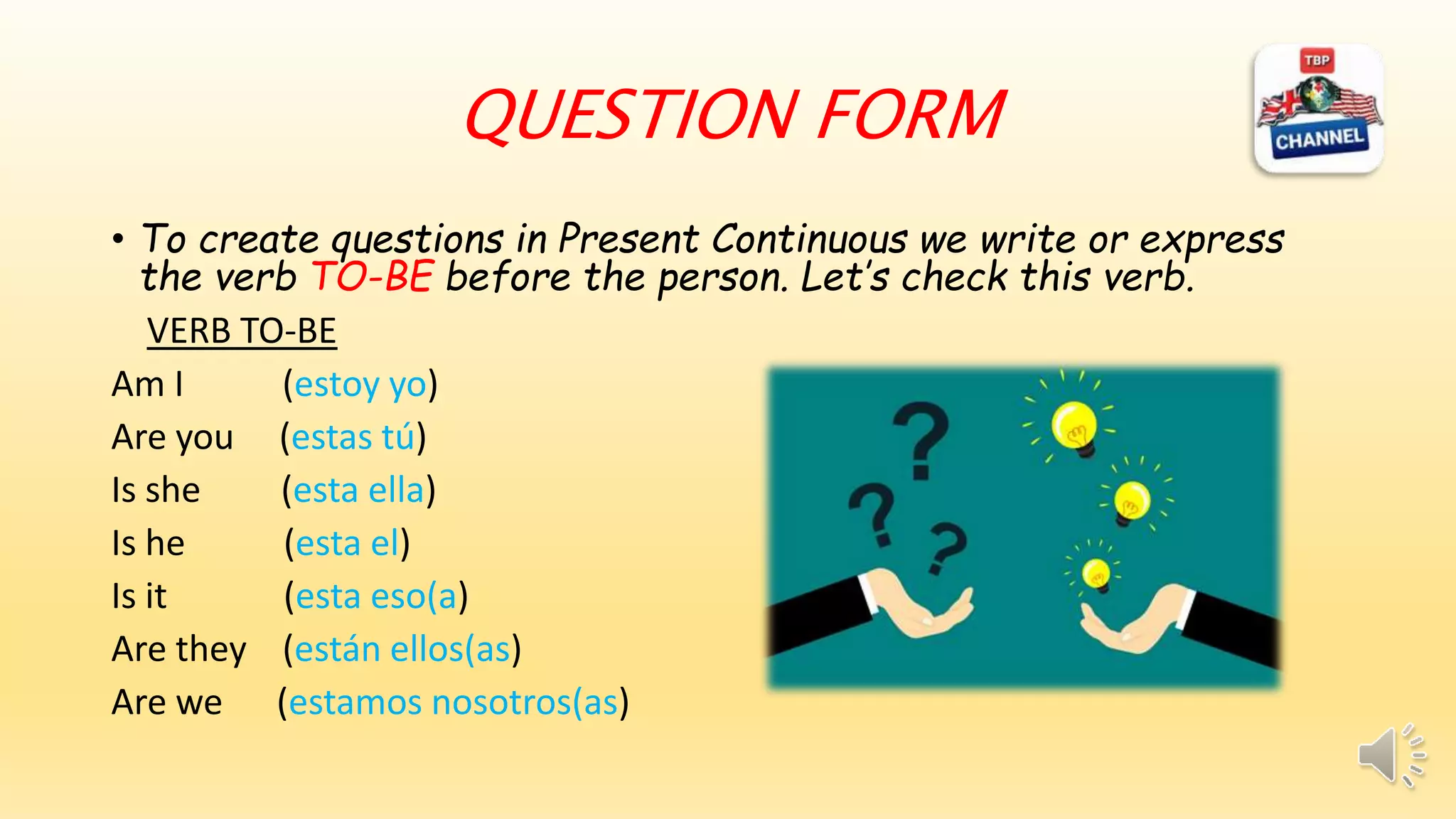 QUESTION FORM

TBP
CHANNEL

• To create questions in Present Continuous we write or express the verb TO-BE before the person. Let's check this verb.

VERB TO-BE

Am I (estoy yo)
Are you (estas tú)
Is she (esta ella)
Is he (esta el)
Is it (esta eso(a)
Are they (están ellos(as)
Are we (estamos nosotros(as)